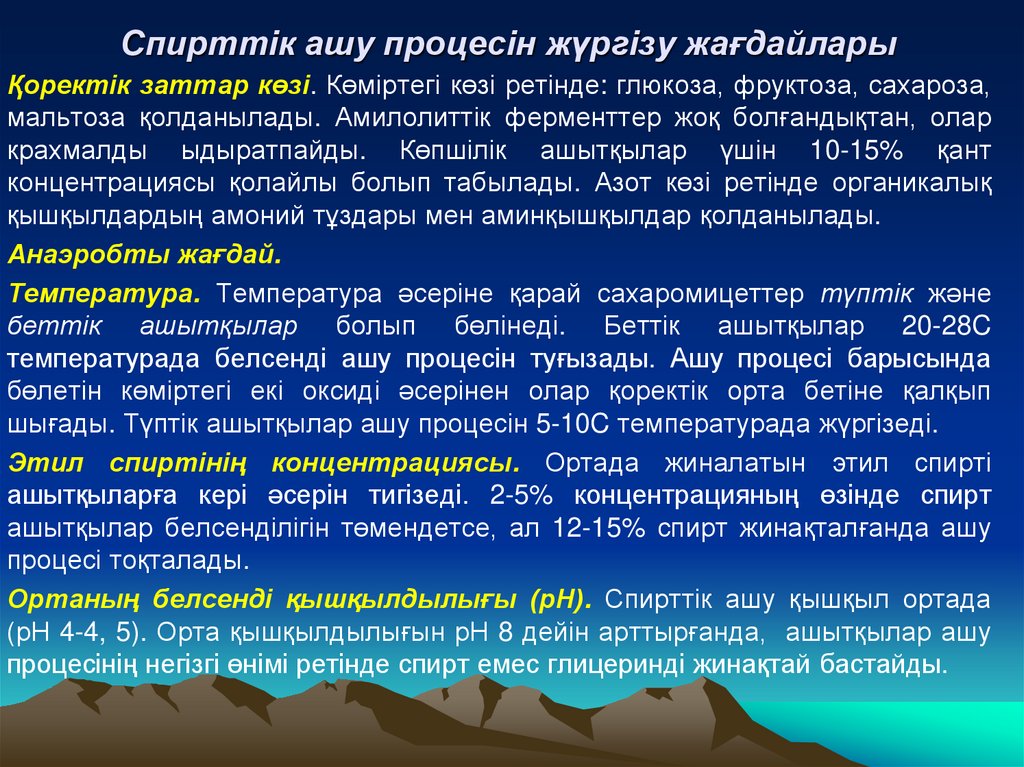 Спирттік ашу процесін жүргізу жағдайлары

Қоректік заттар көзі. Көміртегі көзі ретінде: глюкоза, фруктоза, сахароза, мальтоза қолданылады. Амилолиттік ферменттер жоқ болғандықтан, олар крахмалды ыдыратпайды. Көпшілік ашытқылар үшін 10-15% қант концентрациясы қолайлы болып табылады. Азот көзі ретінде органикалық қышқылдардың амоний тұздары мен аминқышқылдар қолданылады.

Анаэробты жағдай.

Температура. Температура әсеріне қарай сахаромицеттер түптік және беттік ашытқылар болып бөлінеді. Беттік ашытқылар 20-28С температурада белсенді ашу процесін туғызады. Ашу процесі барысында бөлетін көміртегі екі оксиді әсерінен олар қоректік орта бетіне қалқып шығады. Түптік ашытқылар ашу процесін 5-10С температурада жүргізеді.

Этил спиртінің концентрациясы. Ортада жиналатын этил спирті ашытқыларға кері әсерін тигізеді. 2-5% концентрацияның өзінде спирт ашытқылар белсенділігін төмендетсе, ал 12-15% спирт жинақталғанда ашу процесі тоқталады.

Ортаның белсенді қышқылдылығы (рН). Спирттік ашу қышқыл ортада (рН 4-4, 5). Орта қышқылдылығын рН 8 дейін арттырғанда, ашытқылар ашу процесінің негізгі өнімі ретінде спирт емес глицеринді жинақтай бастайды.